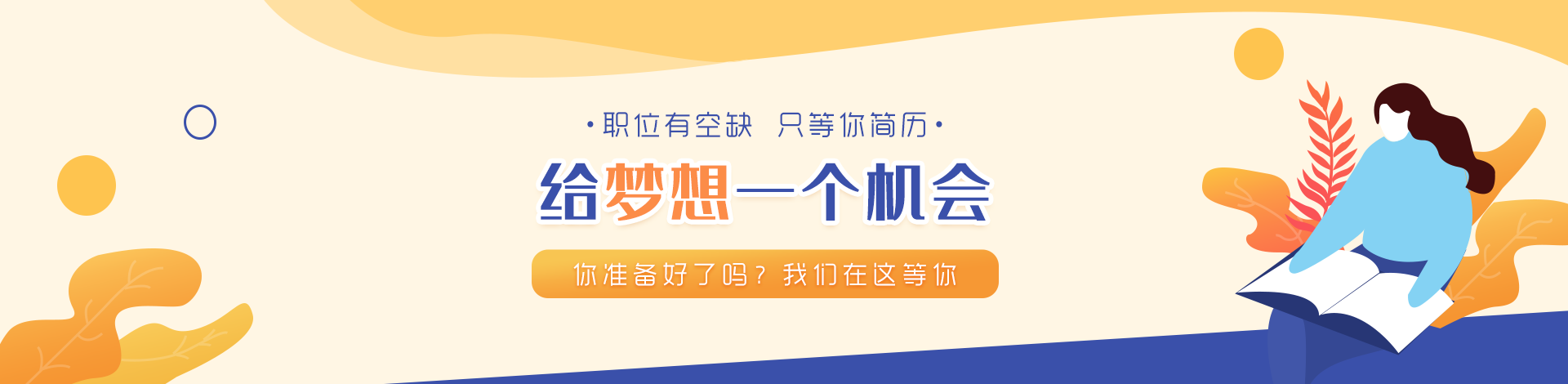 ·职位有空缺 只等你简历·

给梦想一个机会

你准备好了吗？我们在这等你